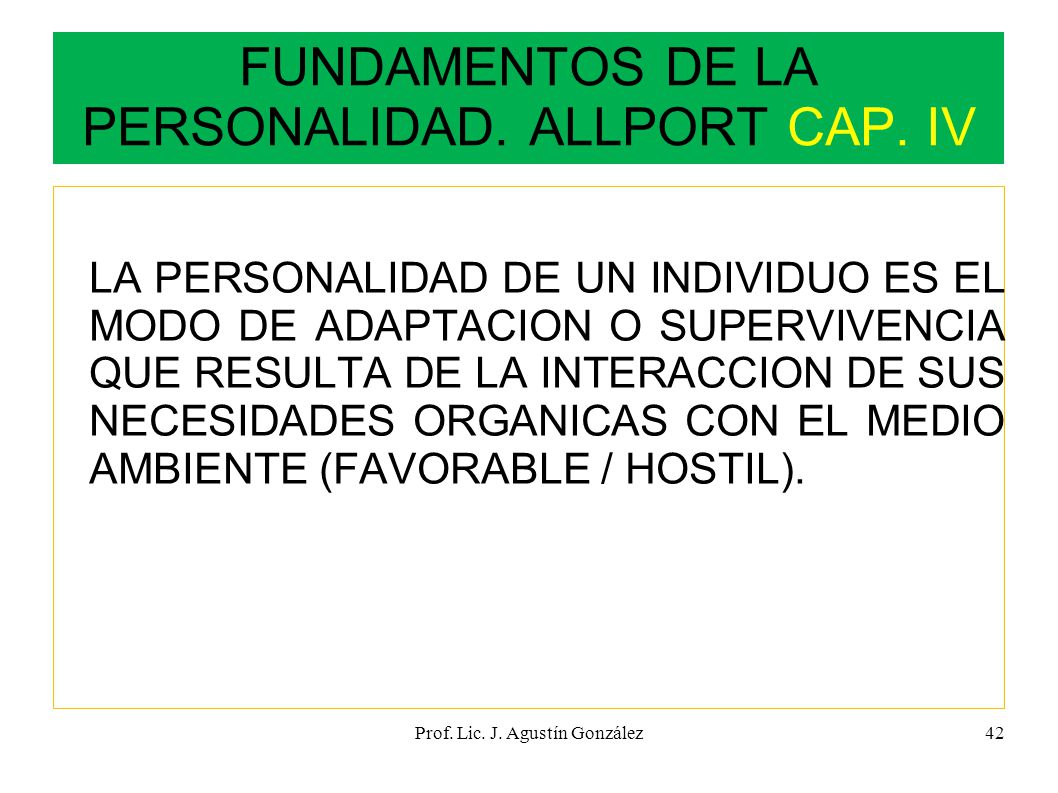 FUNDAMENTOS DE LA PERSONALIDAD. ALLPORT CAP. IV

LA PERSONALIDAD DE UN INDIVIDUO ES EL MODO DE ADAPTACION O SUPERVIVENCIA QUE RESULTA DE LA INTERACCION DE SUS NECESIDADES ORGANICAS CON EL MEDIO AMBIENTE (FAVORABLE / HOSTIL).

Prof. Lic. J. Agustín González

42